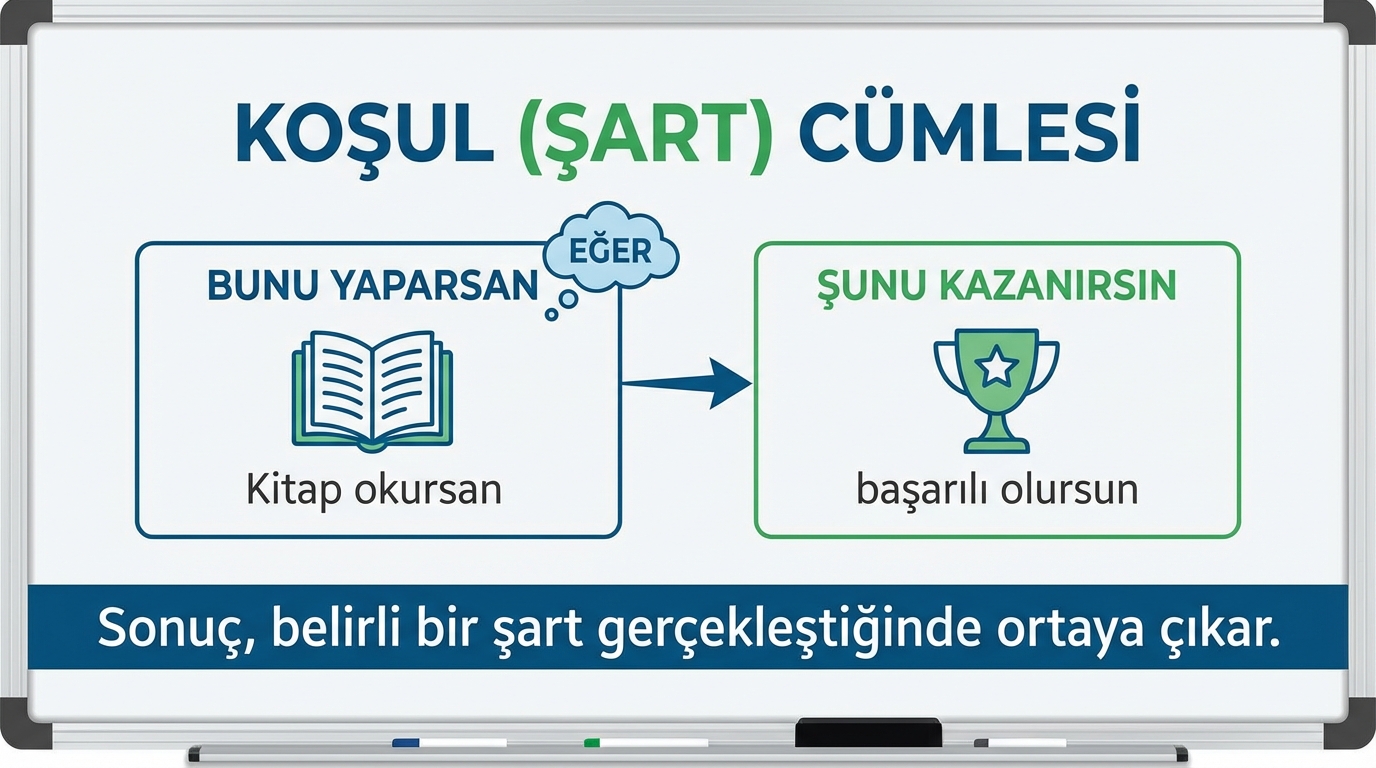 KOŞUL (ŞART) CÜMLESİ

EĞER

BUNU YAPARSAN

Kitap okursan

ŞUNU KAZANIRSIN

başarılı olursun

Sonuç, belirli bir şart gerçekleştiğinde ortaya çıkar.